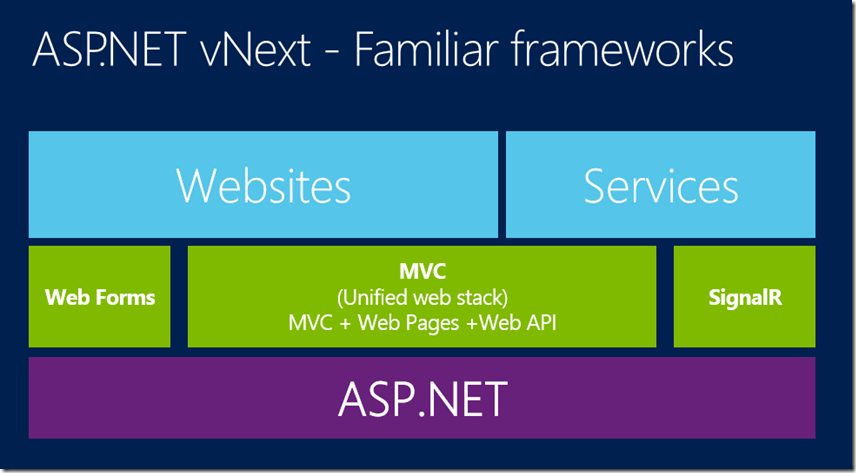 ASP.NET vNext - Familiar frameworks

Websites

Services

Web Forms

MVC
(Unified web stack)
MVC + Web Pages +Web API

SignalR

ASP.NET